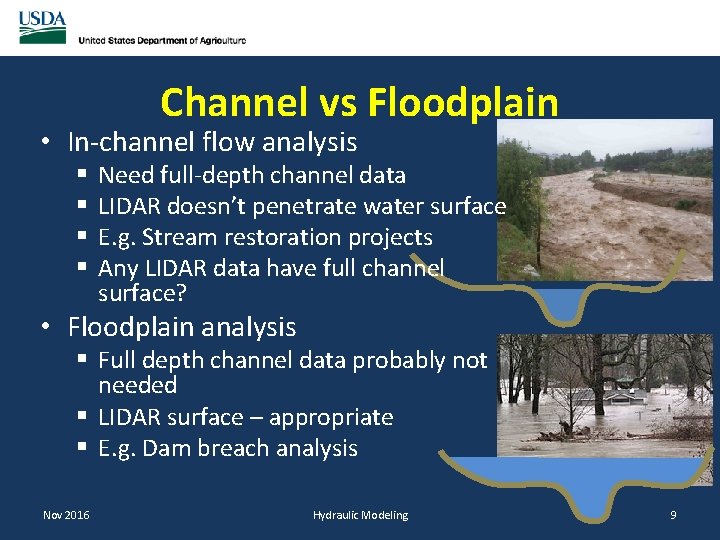 USDA
United States Department of Agriculture

Channel vs Floodplain

• In-channel flow analysis
 ▪ Need full-depth channel data
 ▪ LIDAR doesn't penetrate water surface
 ▪ E.g. Stream restoration projects
 ▪ Any LIDAR data have full channel surface?
• Floodplain analysis
 ▪ Full depth channel data probably not needed
 ▪ LIDAR surface – appropriate
 ▪ E.g. Dam breach analysis

Nov 2016
Hydraulic Modeling
9